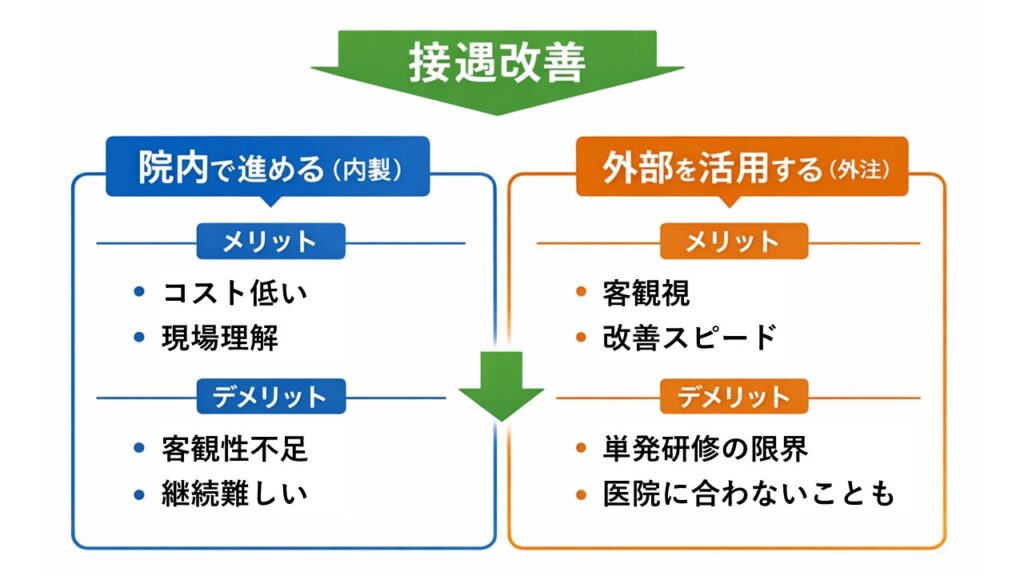 接遇改善

院内で進める（内製）

メリット

• コスト低い
• 現場理解

デメリット

• 客観性不足
• 継続難しい

外部を活用する（外注）

メリット

• 客観視
• 改善スピード

デメリット

• 単発研修の限界
• 医院に合わないことも